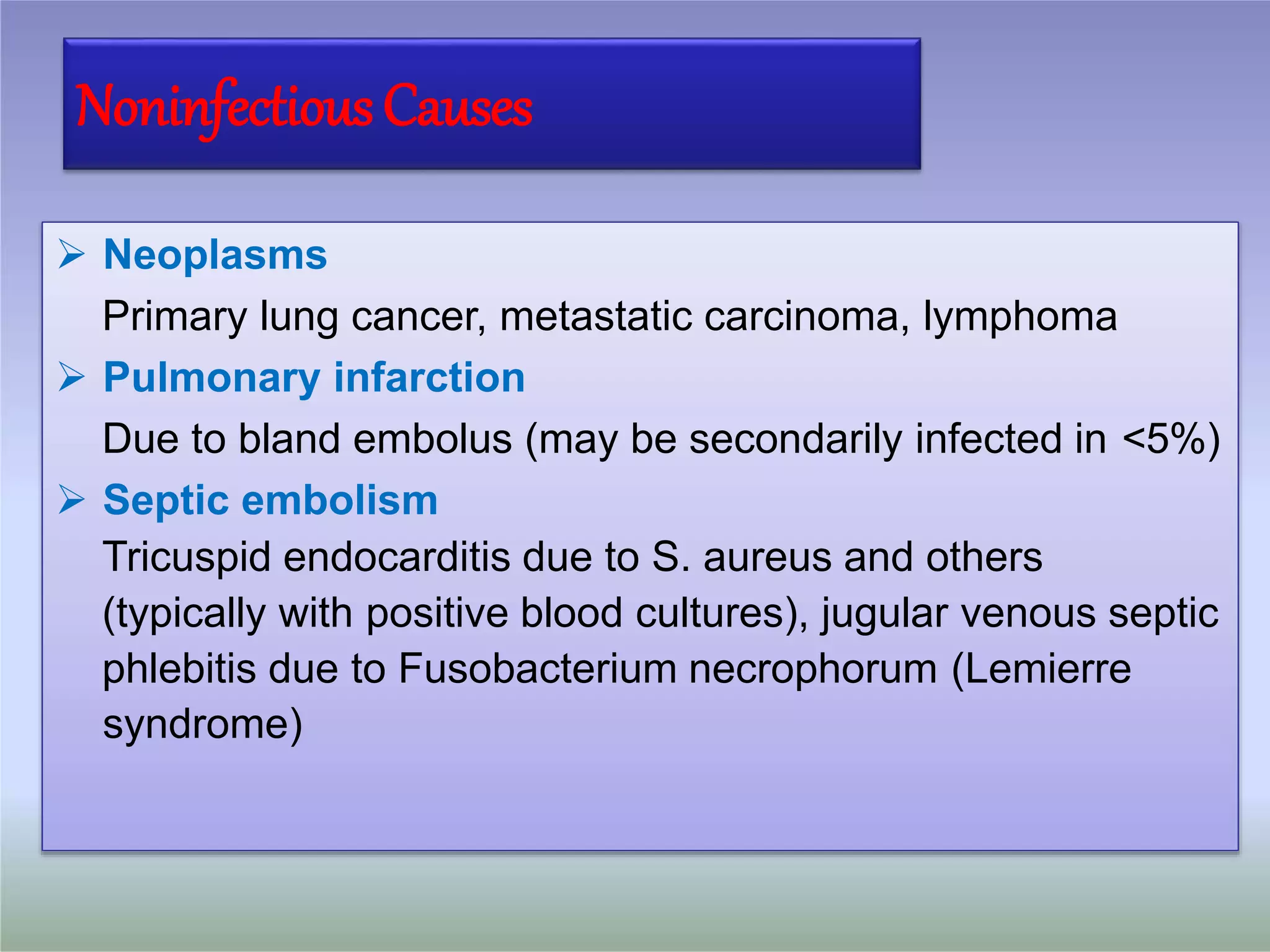 Noninfectious Causes

➢ Neoplasms

Primary lung cancer, metastatic carcinoma, lymphoma

➢ Pulmonary infarction

Due to bland embolus (may be secondarily infected in <5%)

➢ Septic embolism

Tricuspid endocarditis due to S. aureus and others (typically with positive blood cultures), jugular venous septic phlebitis due to Fusobacterium necrophorum (Lemierre syndrome)